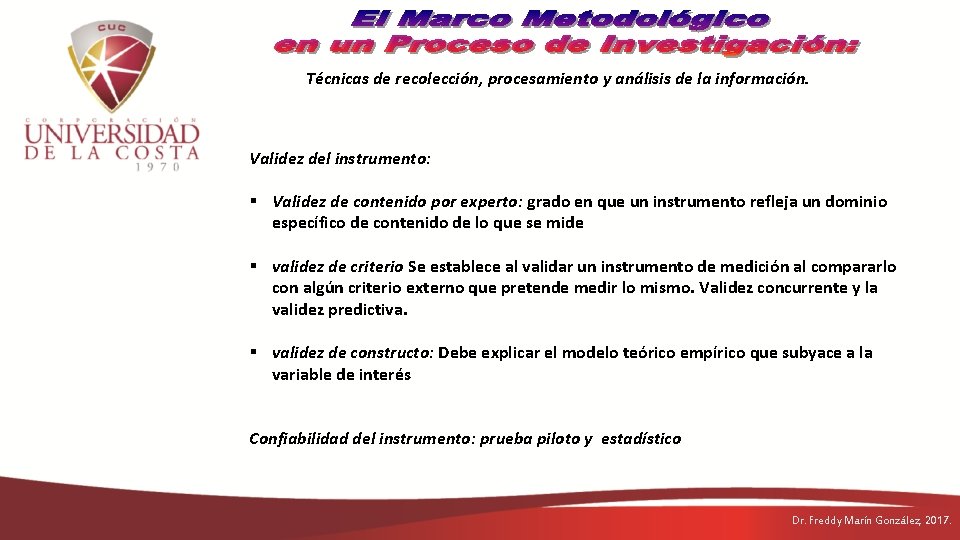 CUC
CORPORACIÓN
UNIVERSIDAD
DE LA COSTA
1970

El Marco Metodológico
en un Proceso de Investigación:

Técnicas de recolección, procesamiento y análisis de la información.

Validez del instrumento:

▪ Validez de contenido por experto: grado en que un instrumento refleja un dominio específico de contenido de lo que se mide

▪ validez de criterio Se establece al validar un instrumento de medición al compararlo con algún criterio externo que pretende medir lo mismo. Validez concurrente y la validez predictiva.

▪ validez de constructo: Debe explicar el modelo teórico empírico que subyace a la variable de interés

Confiabilidad del instrumento: prueba piloto y estadístico

Dr. Freddy Marín González, 2017.